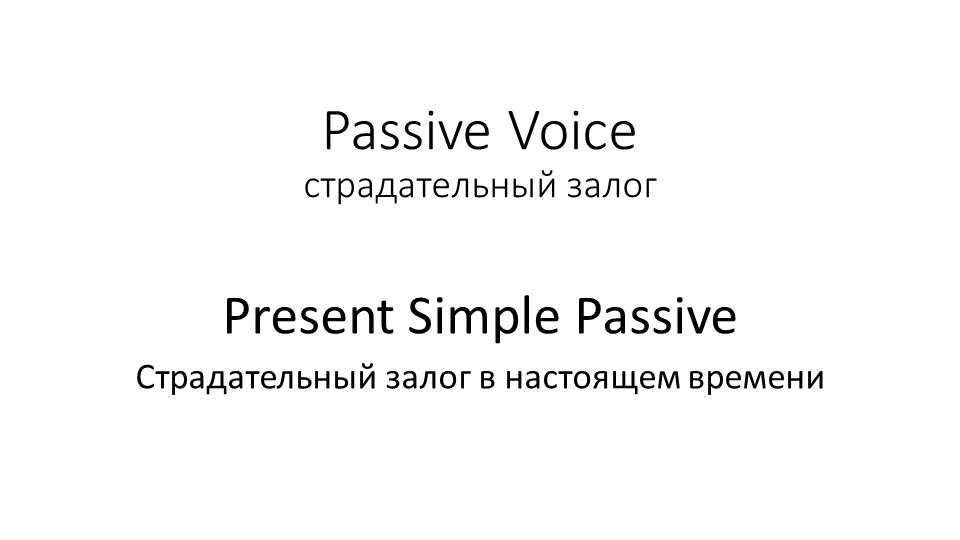 Passive Voice
страдательный залог

Present Simple Passive
Страдательный залог в настоящем времени